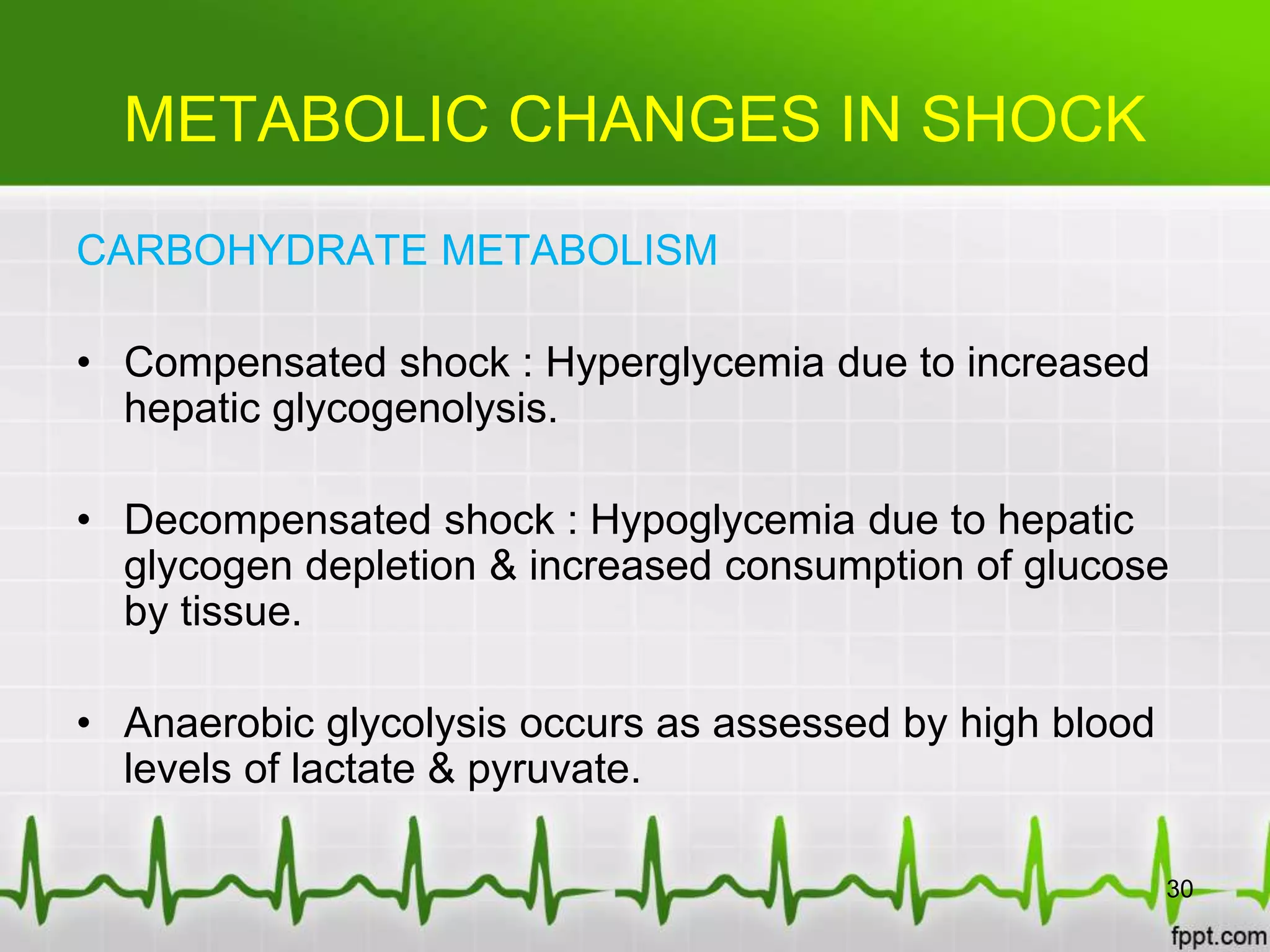 METABOLIC CHANGES IN SHOCK

CARBOHYDRATE METABOLISM

• Compensated shock : Hyperglycemia due to increased hepatic glycogenolysis.

• Decompensated shock : Hypoglycemia due to hepatic glycogen depletion & increased consumption of glucose by tissue.

• Anaerobic glycolysis occurs as assessed by high blood levels of lactate & pyruvate.

30

fppt.com